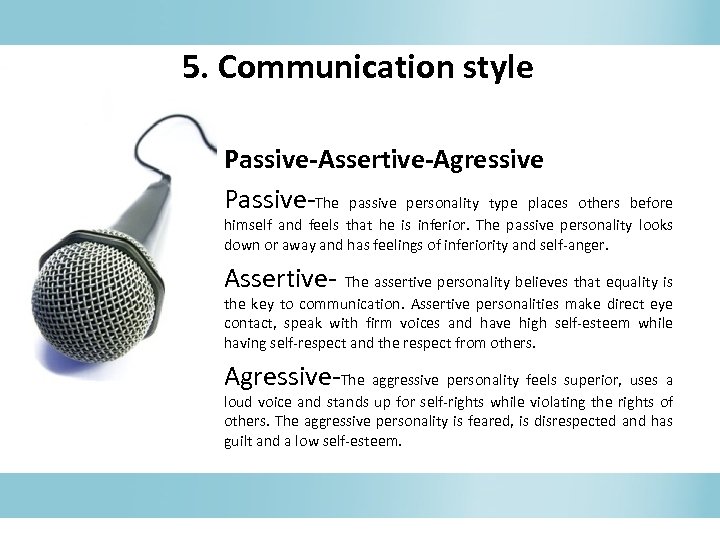 5. Communication style

Passive-Assertive-Agressive

Passive-The passive personality type places others before himself and feels that he is inferior. The passive personality looks down or away and has feelings of inferiority and self-anger.

Assertive- The assertive personality believes that equality is the key to communication. Assertive personalities make direct eye contact, speak with firm voices and have high self-esteem while having self-respect and the respect from others.

Agressive-The aggressive personality feels superior, uses a loud voice and stands up for self-rights while violating the rights of others. The aggressive personality is feared, is disrespected and has guilt and a low self-esteem.